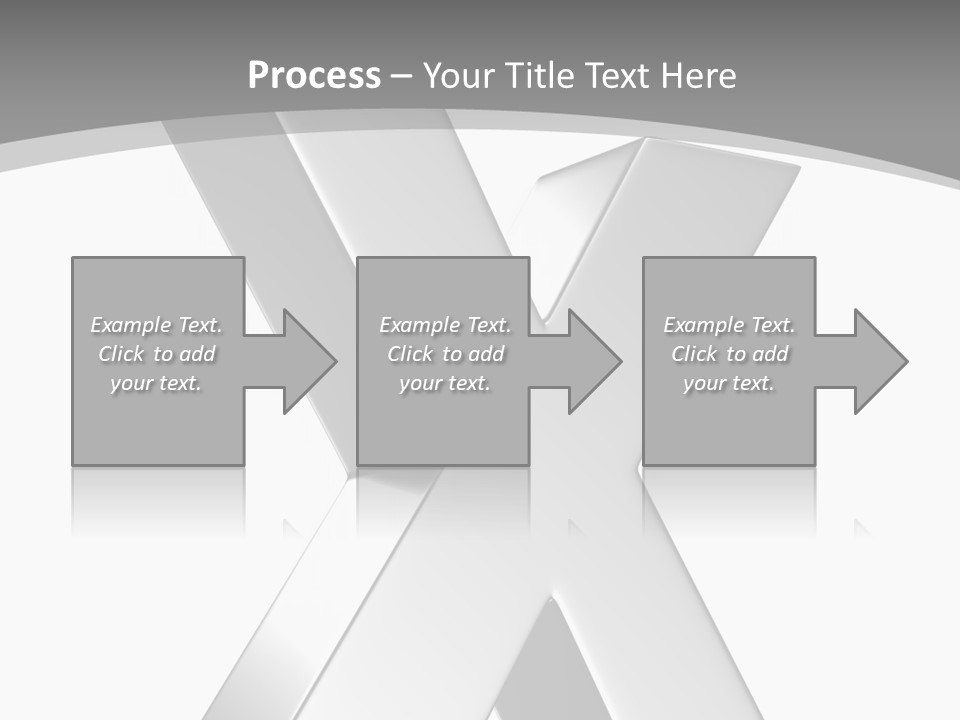 Process – Your Title Text Here

Example Text. Click to add your text.

Example Text. Click to add your text.

Example Text. Click to add your text.